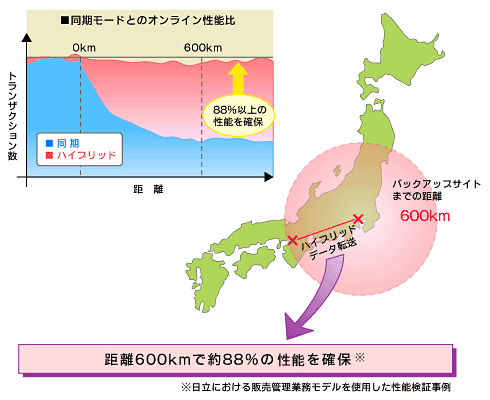 ■同期モードとのオンライン性能比

0km

600km

トランザクション数

88%以上の性能を確保

■ 同期
■ ハイブリッド

距 離

バックアップサイトまでの距離

600km

ハイブリッドデータ転送

距離600kmで約88%の性能を確保※

※日立における販売管理業務モデルを使用した性能検証事例